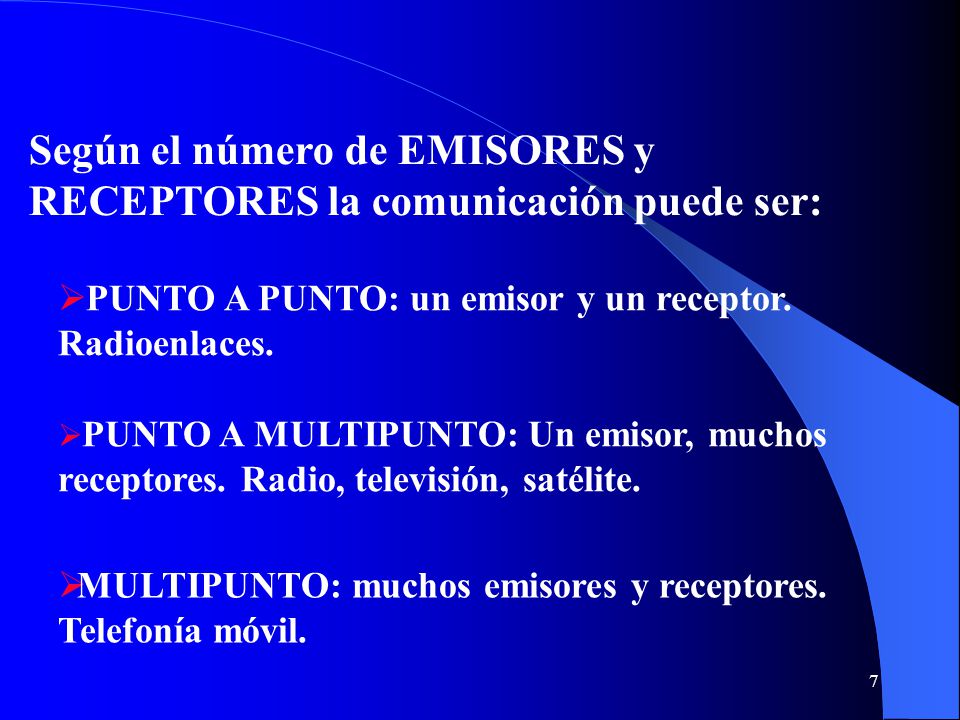 Según el número de EMISORES y RECEPTORES la comunicación puede ser:

➢PUNTO A PUNTO: un emisor y un receptor. Radioenlaces.

➢PUNTO A MULTIPUNTO: Un emisor, muchos receptores. Radio, televisión, satélite.

➢MULTIPUNTO: muchos emisores y receptores. Telefonía móvil.

7